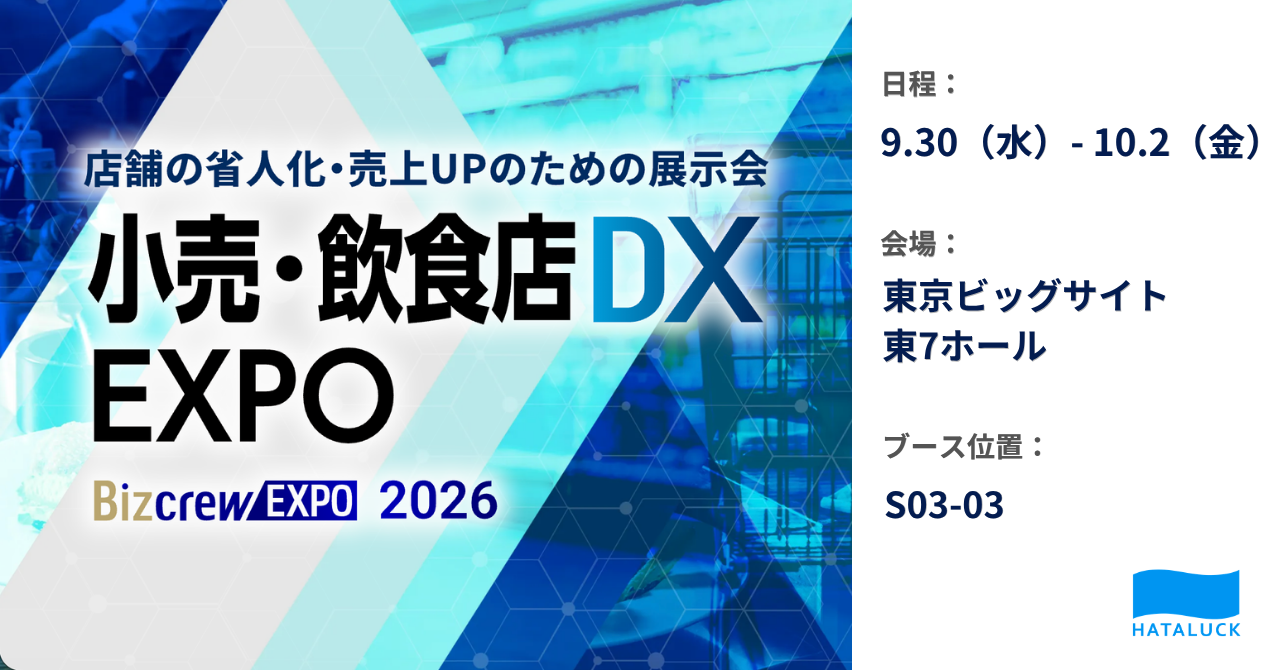 店舗の省人化・売上UPのための展示会
小売・飲食店DX EXPO
Bizcrew EXPO 2026

日程：
9.30（水）- 10.2（金）

会場：
東京ビッグサイト
東7ホール

ブース位置：
S03-03

HATALUCK